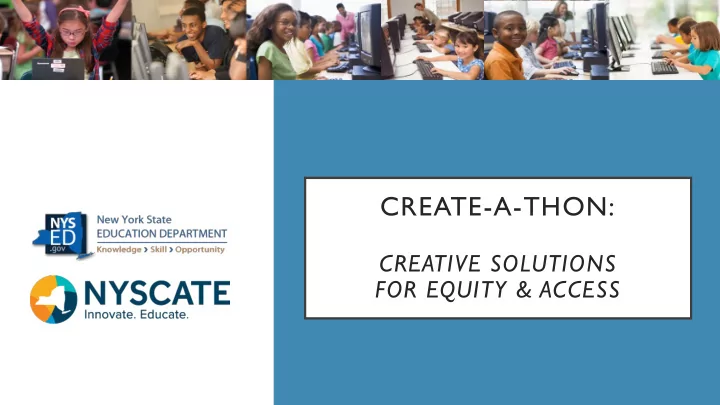 NYS ED .gov
New York State
EDUCATION DEPARTMENT
Knowledge > Skill > Opportunity

NYSCATE
Innovate. Educate.

CREATE-A-THON:

CREATIVE SOLUTIONS FOR EQUITY & ACCESS